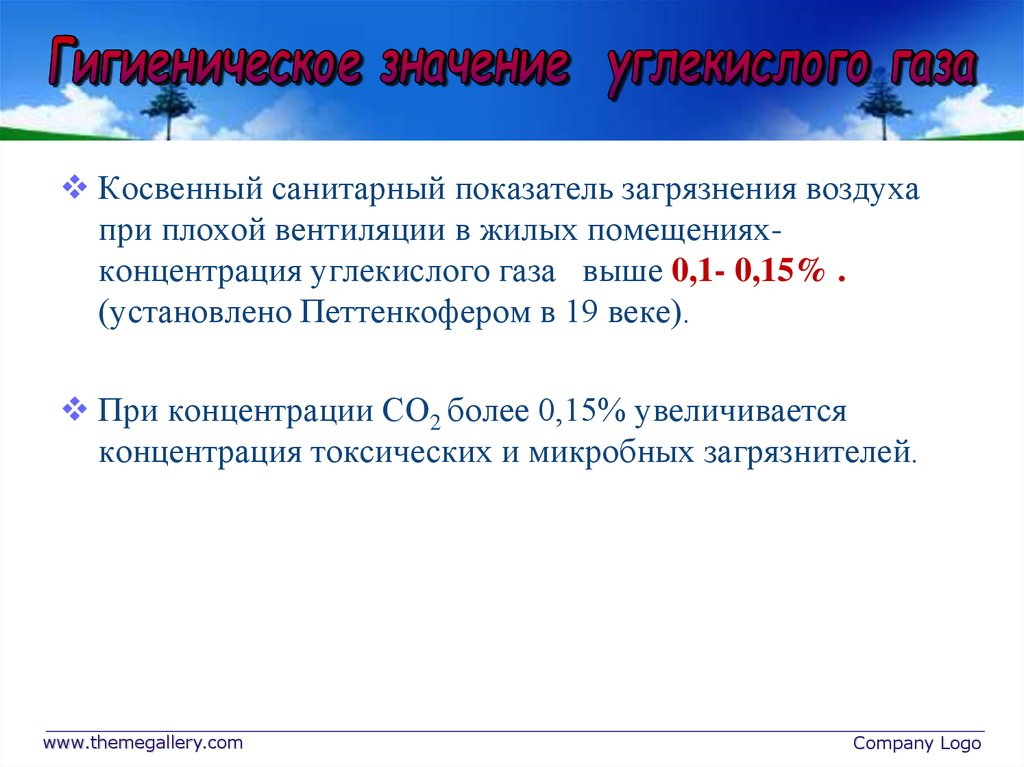 Гигиеническое значение углекислого газа

❖ Косвенный санитарный показатель загрязнения воздуха при плохой вентиляции в жилых помещениях- концентрация углекислого газа выше 0,1- 0,15% . (установлено Петтенкофером в 19 веке).

❖ При концентрации $CO_2$ более 0,15% увеличивается концентрация токсических и микробных загрязнителей.

www.themegallery.com

Company Logo